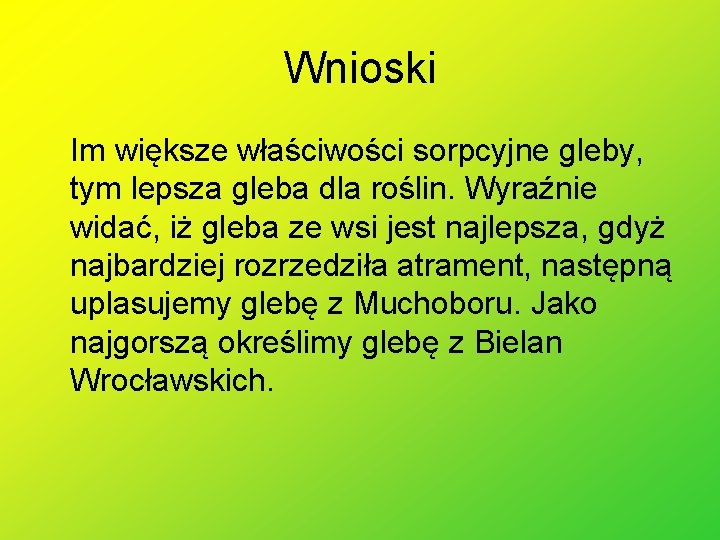 Wnioski

Im większe właściwości sorpcyjne gleby, tym lepsza gleba dla roślin. Wyraźnie widać, iż gleba ze wsi jest najlepsza, gdyż najbardziej rozrzedziła atrament, następną uplasujemy glebę z Muchoboru. Jako najgorszą określimy glebę z Bielan Wrocławskich.